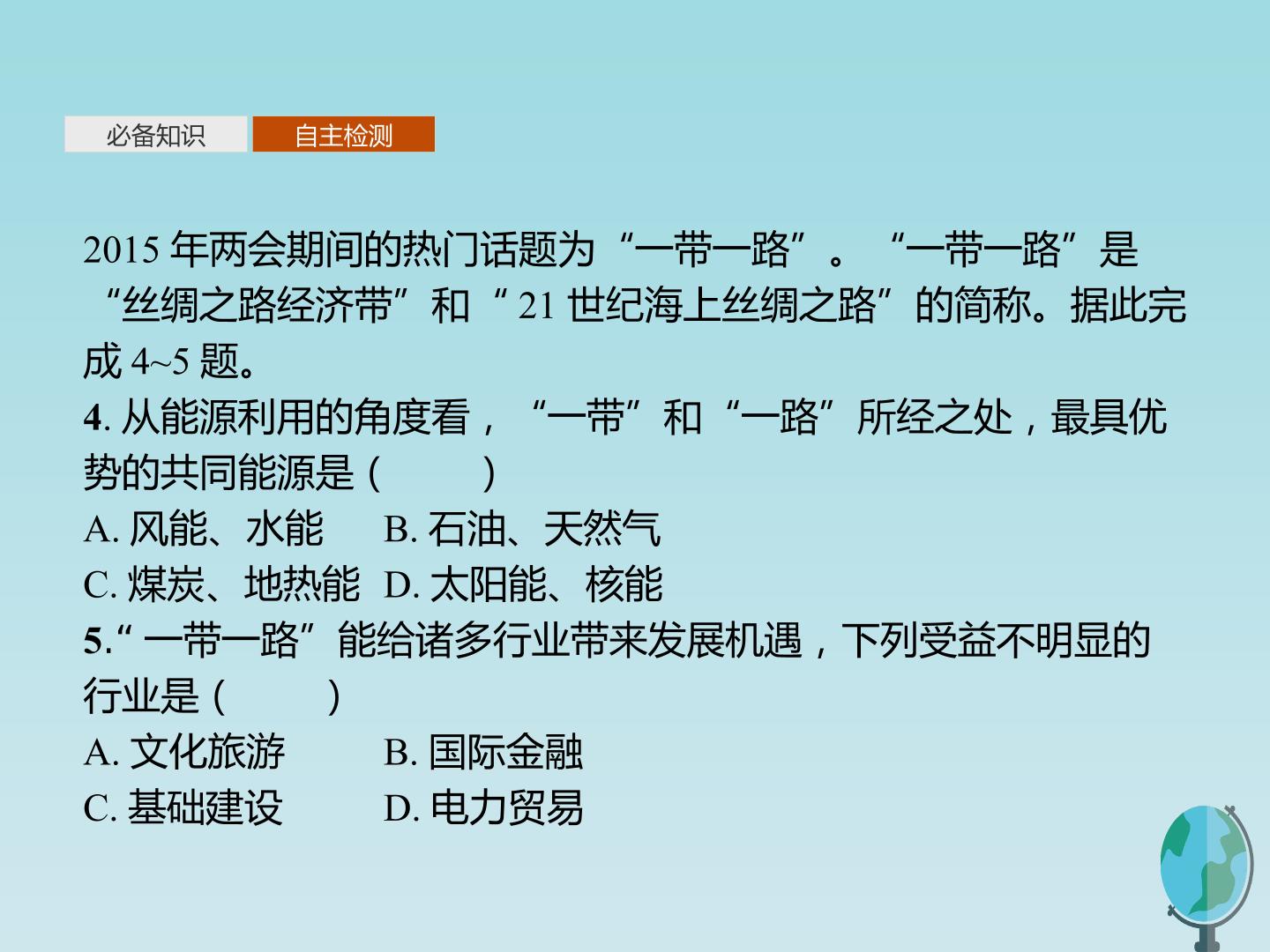 必备知识 自主检测

2015 年两会期间的热门话题为“一带一路”。“一带一路”是“丝绸之路经济带”和“21 世纪海上丝绸之路”的简称。据此完成 4~5 题。

4. 从能源利用的角度看，“一带”和“一路”所经之处，最具优势的共同能源是（　　）

A. 风能、水能　B. 石油、天然气

C. 煤炭、地热能　D. 太阳能、核能

5.“一带一路”能给诸多行业带来发展机遇，下列受益不明显的行业是（　　）

A. 文化旅游　B. 国际金融

C. 基础建设　D. 电力贸易